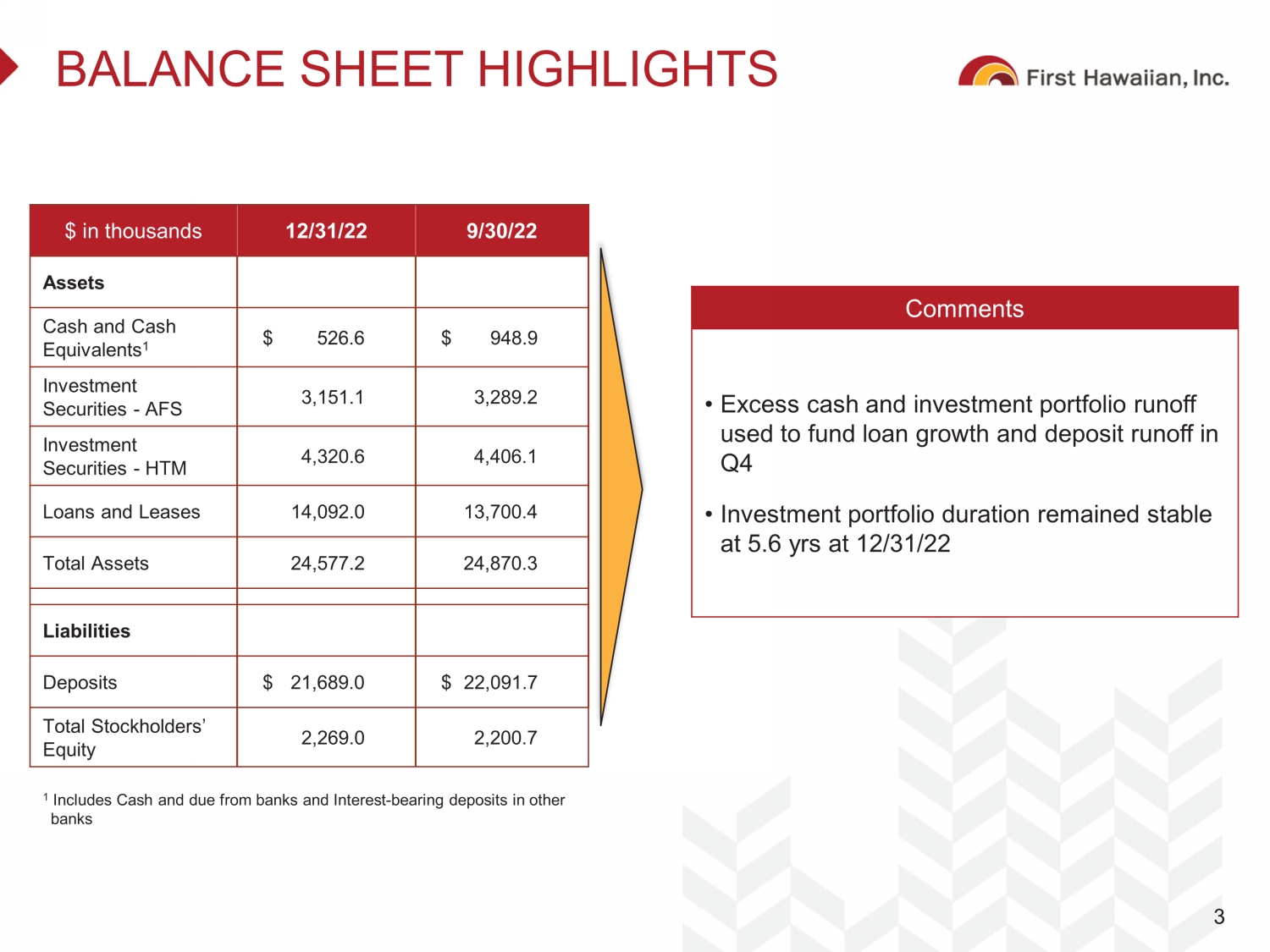 BALANCE SHEET HIGHLIGHTS

First Hawaiian, Inc.

| \$ in thousands | 12/31/22 | 9/30/22 |
|---|---|---|
| **Assets** | | |
| Cash and Cash Equivalents$^1$ | \$ 526.6 | \$ 948.9 |
| Investment Securities - AFS | 3,151.1 | 3,289.2 |
| Investment Securities - HTM | 4,320.6 | 4,406.1 |
| Loans and Leases | 14,092.0 | 13,700.4 |
| Total Assets | 24,577.2 | 24,870.3 |
| | | |
| **Liabilities** | | |
| Deposits | \$ 21,689.0 | \$ 22,091.7 |
| Total Stockholders' Equity | 2,269.0 | 2,200.7 |

$^1$ Includes Cash and due from banks and Interest-bearing deposits in other banks

Comments

• Excess cash and investment portfolio runoff used to fund loan growth and deposit runoff in Q4

• Investment portfolio duration remained stable at 5.6 yrs at 12/31/22

3